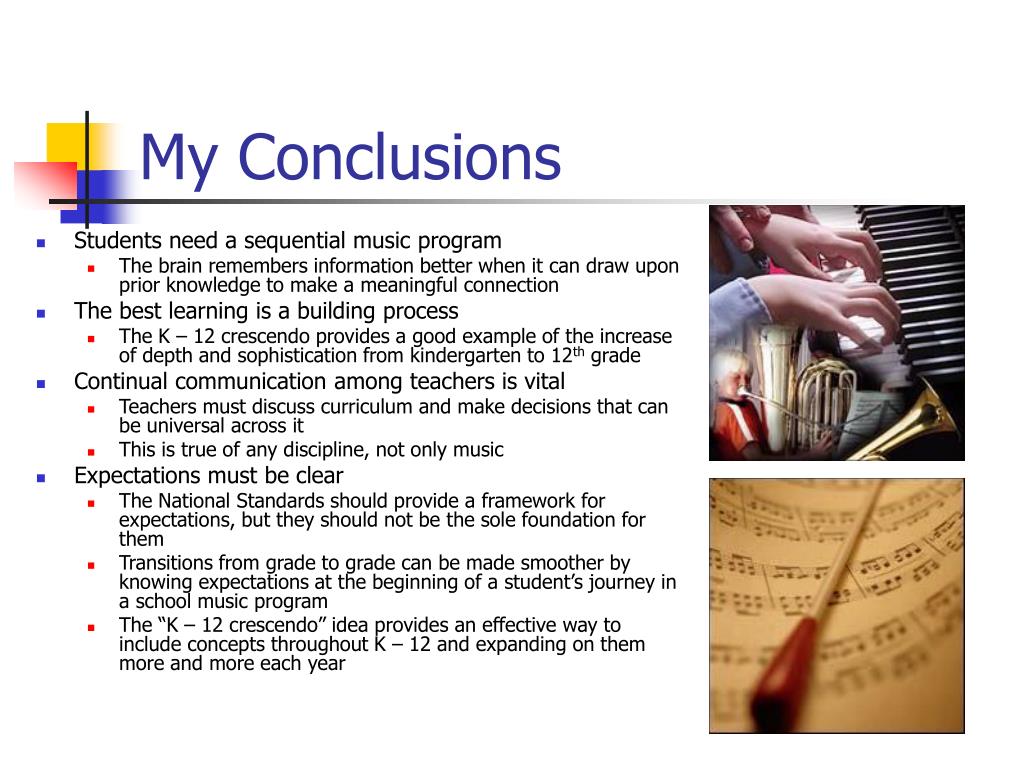 My Conclusions

- Students need a sequential music program
  - The brain remembers information better when it can draw upon prior knowledge to make a meaningful connection
- The best learning is a building process
  - The K – 12 crescendo provides a good example of the increase of depth and sophistication from kindergarten to 12$^{th}$ grade
- Continual communication among teachers is vital
  - Teachers must discuss curriculum and make decisions that can be universal across it
  - This is true of any discipline, not only music
- Expectations must be clear
  - The National Standards should provide a framework for expectations, but they should not be the sole foundation for them
  - Transitions from grade to grade can be made smoother by knowing expectations at the beginning of a student's journey in a school music program
  - The "K – 12 crescendo" idea provides an effective way to include concepts throughout K – 12 and expanding on them more and more each year